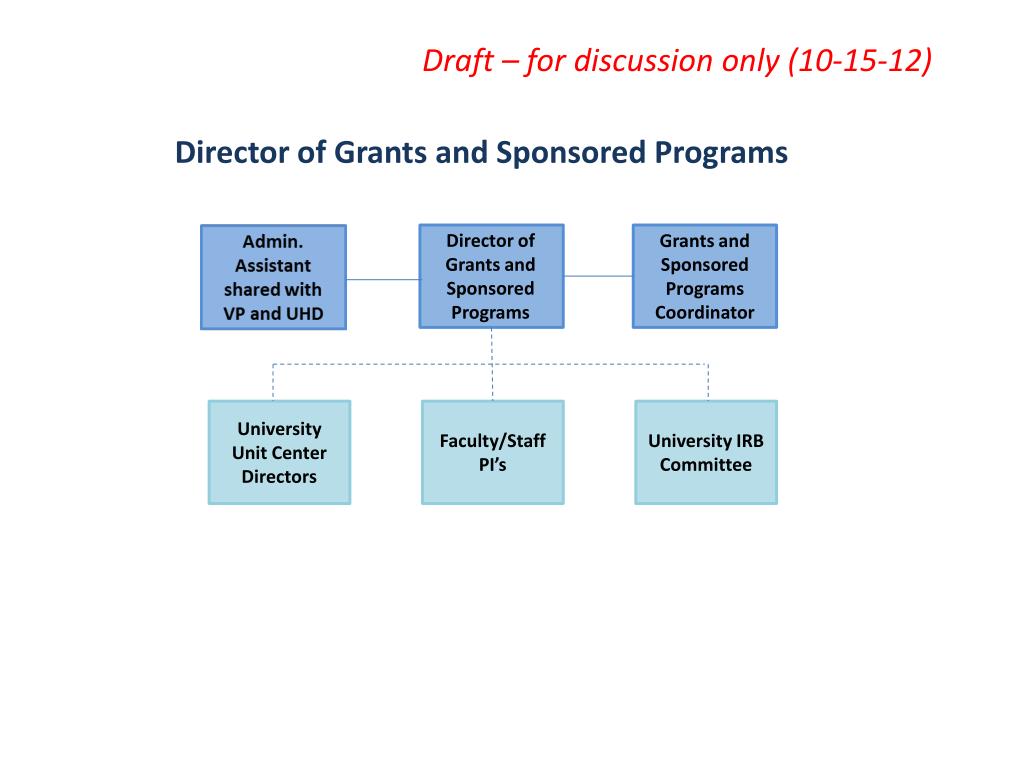 Draft – for discussion only (10-15-12)

Director of Grants and Sponsored Programs

Admin. Assistant shared with VP and UHD

Director of Grants and Sponsored Programs

Grants and Sponsored Programs Coordinator

University Unit Center Directors

Faculty/Staff PI's

University IRB Committee